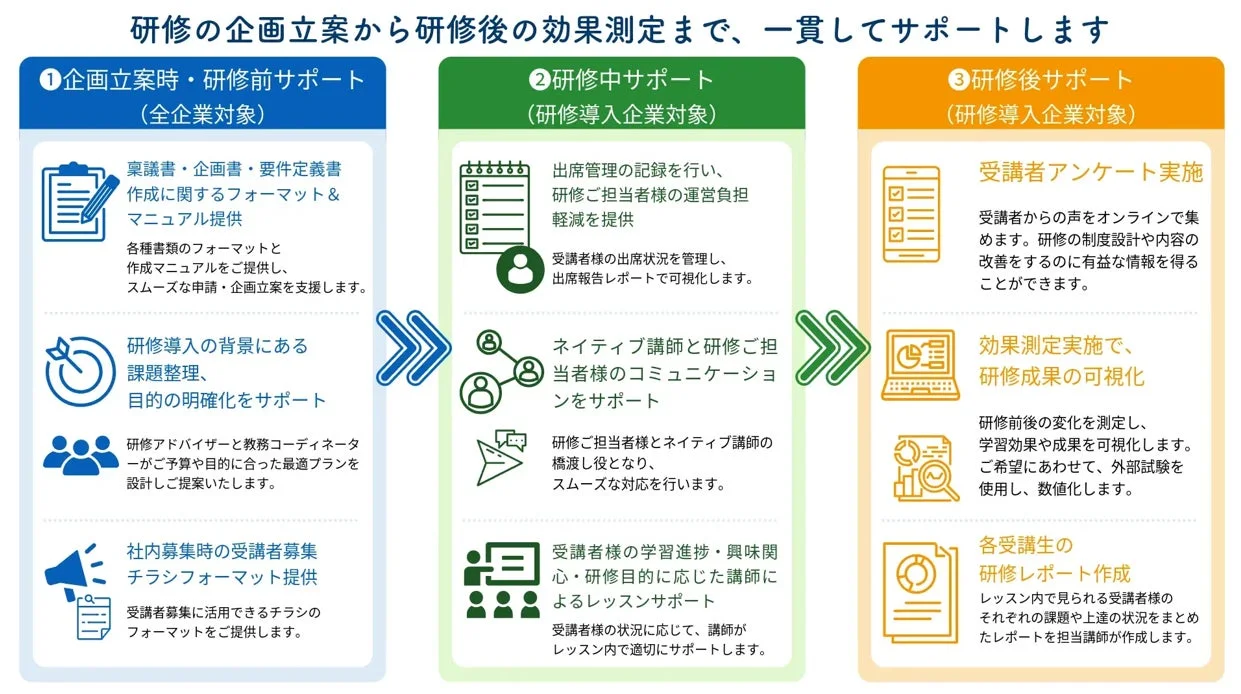 研修の企画立案から研修後の効果測定まで、一貫してサポートします

❶企画立案時・研修前サポート
（全企業対象）

稟議書・企画書・要件定義書作成に関するフォーマット＆マニュアル提供

各種書類のフォーマットと作成マニュアルをご提供し、スムーズな申請・企画立案を支援します。

研修導入の背景にある課題整理、目的の明確化をサポート

研修アドバイザーと教務コーディネーターがご予算や目的に合った最適プランを設計しご提案いたします。

社内募集時の受講者募集チラシフォーマット提供

受講者募集に活用できるチラシのフォーマットをご提供します。

❷研修中サポート
（研修導入企業対象）

出席管理の記録を行い、研修ご担当者様の運営負担軽減を提供

受講者様の出席状況を管理し、出席報告レポートで可視化します。

ネイティブ講師と研修ご担当者様のコミュニケーションをサポート

研修ご担当者様とネイティブ講師の橋渡し役となり、スムーズな対応を行います。

受講者様の学習進捗・興味関心・研修目的に応じた講師によるレッスンサポート

受講者様の状況に応じて、講師がレッスン内で適切にサポートします。

❸研修後サポート
（研修導入企業対象）

受講者アンケート実施

受講者からの声をオンラインで集めます。研修の制度設計や内容の改善をするのに有益な情報を得ることができます。

効果測定実施で、研修成果の可視化

研修前後の変化を測定し、学習効果や成果を可視化します。ご希望にあわせて、外部試験を使用し、数値化します。

各受講生の研修レポート作成

レッスン内で見られる受講者様のそれぞれの課題や上達の状況をまとめたレポートを担当講師が作成します。